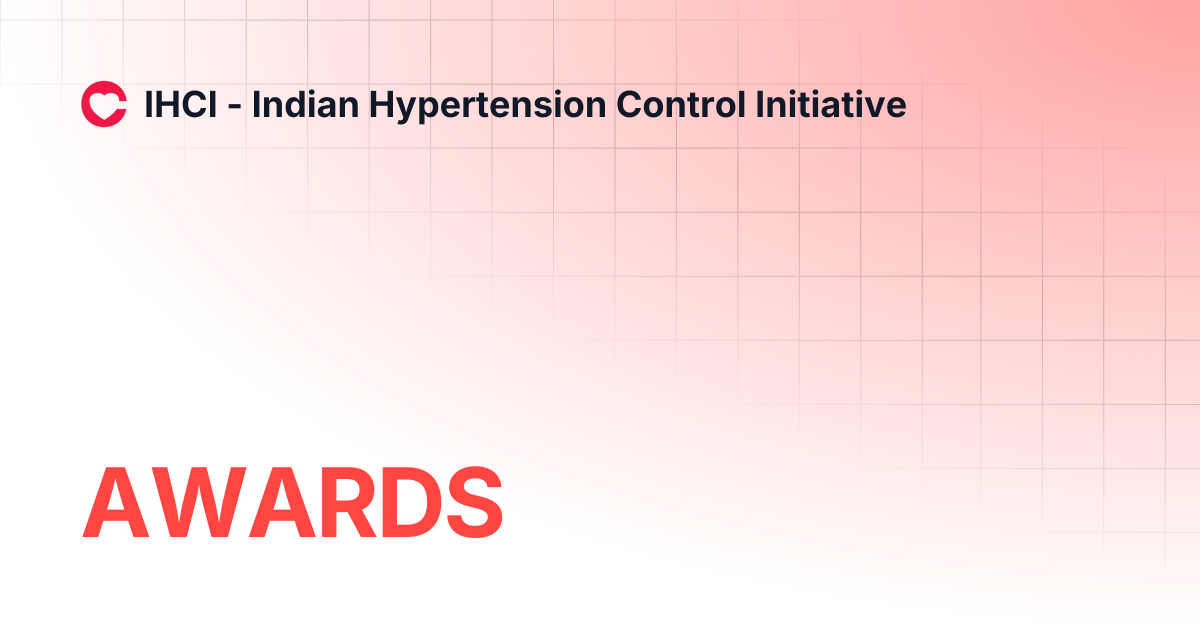 IHCI - Indian Hypertension Control Initiative

AWARDS